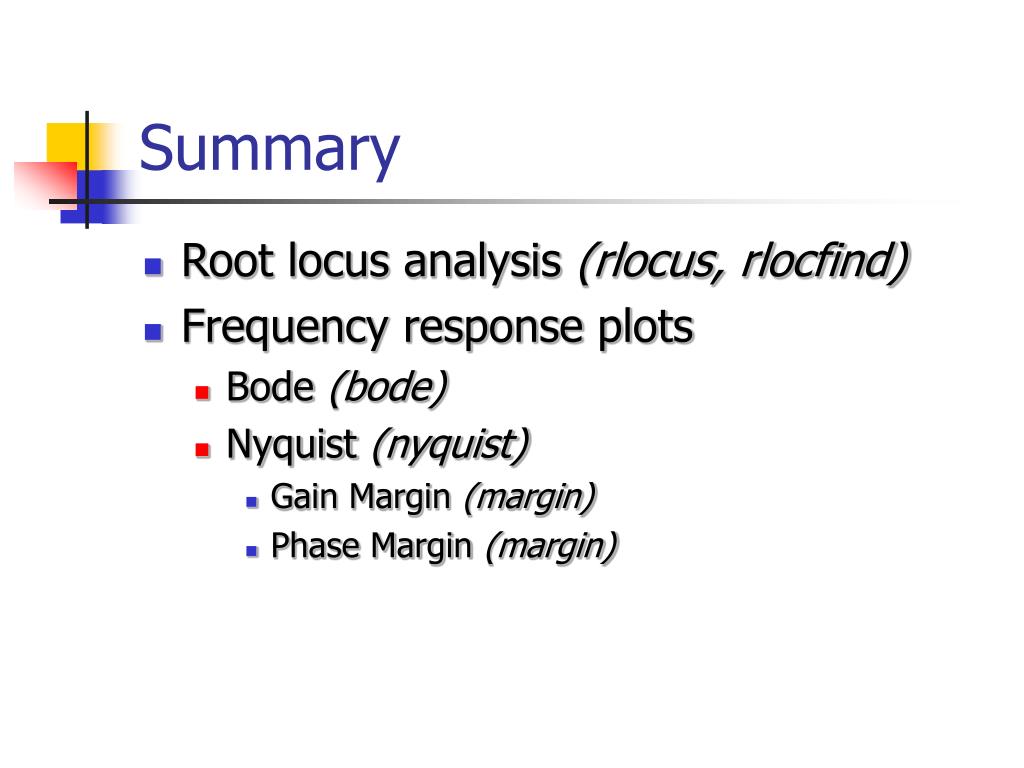 Summary

Root locus analysis (rlocus, rlocfind)

Frequency response plots

Bode (bode)

Nyquist (nyquist)

Gain Margin (margin)

Phase Margin (margin)